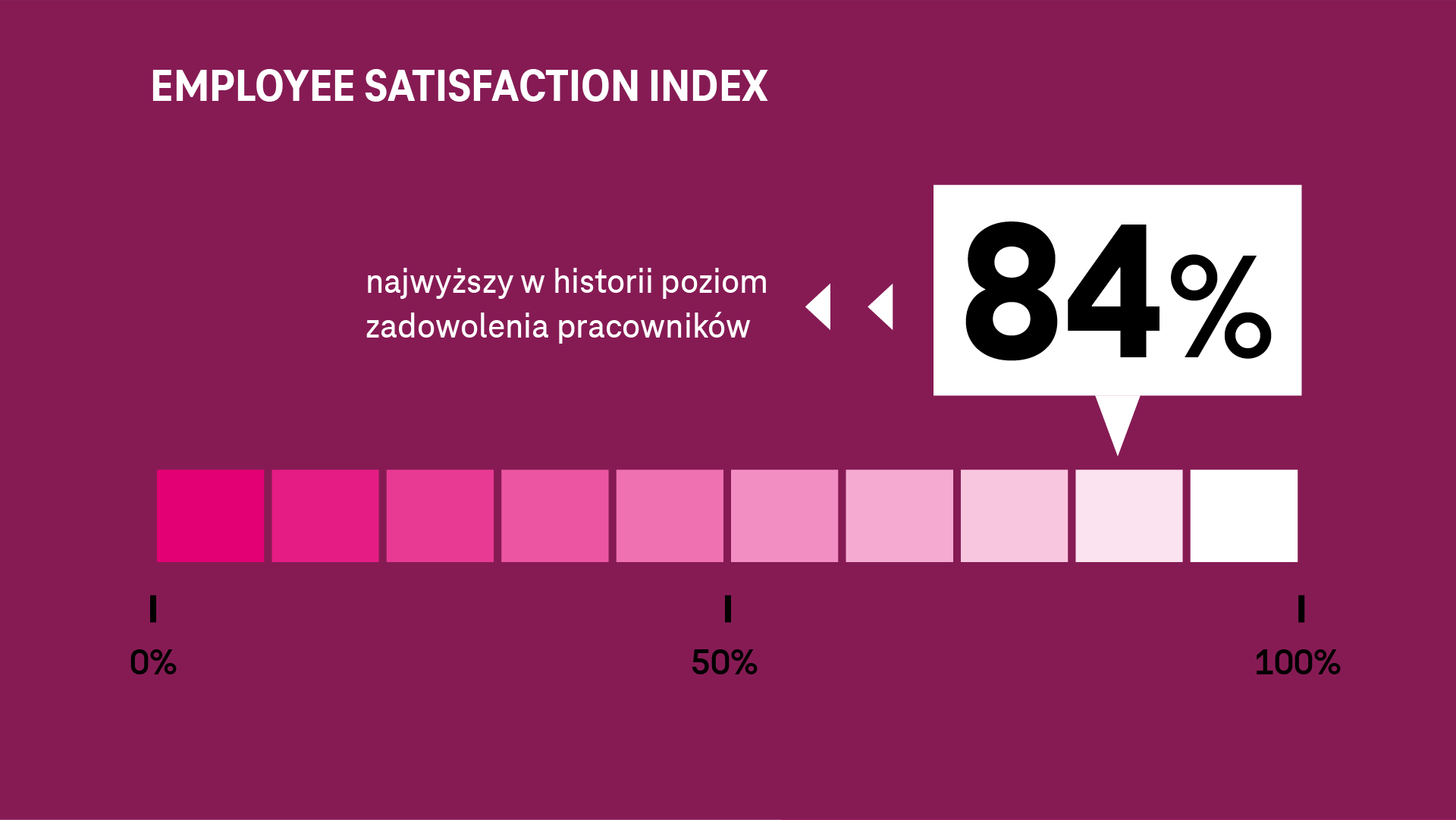 EMPLOYEE SATISFACTION INDEX

najwyższy w historii poziom zadowolenia pracowników

84%

0%

50%

100%